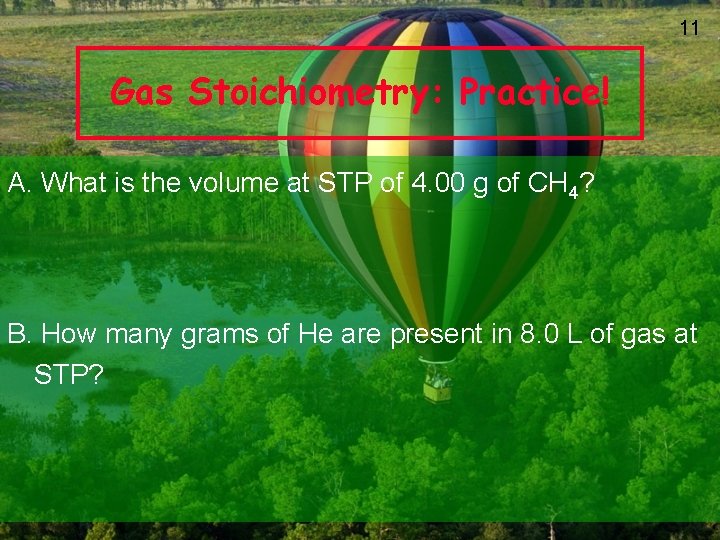 11

Gas Stoichiometry: Practice!

A. What is the volume at STP of 4.00 g of $CH_4$?

B. How many grams of He are present in 8.0 L of gas at STP?